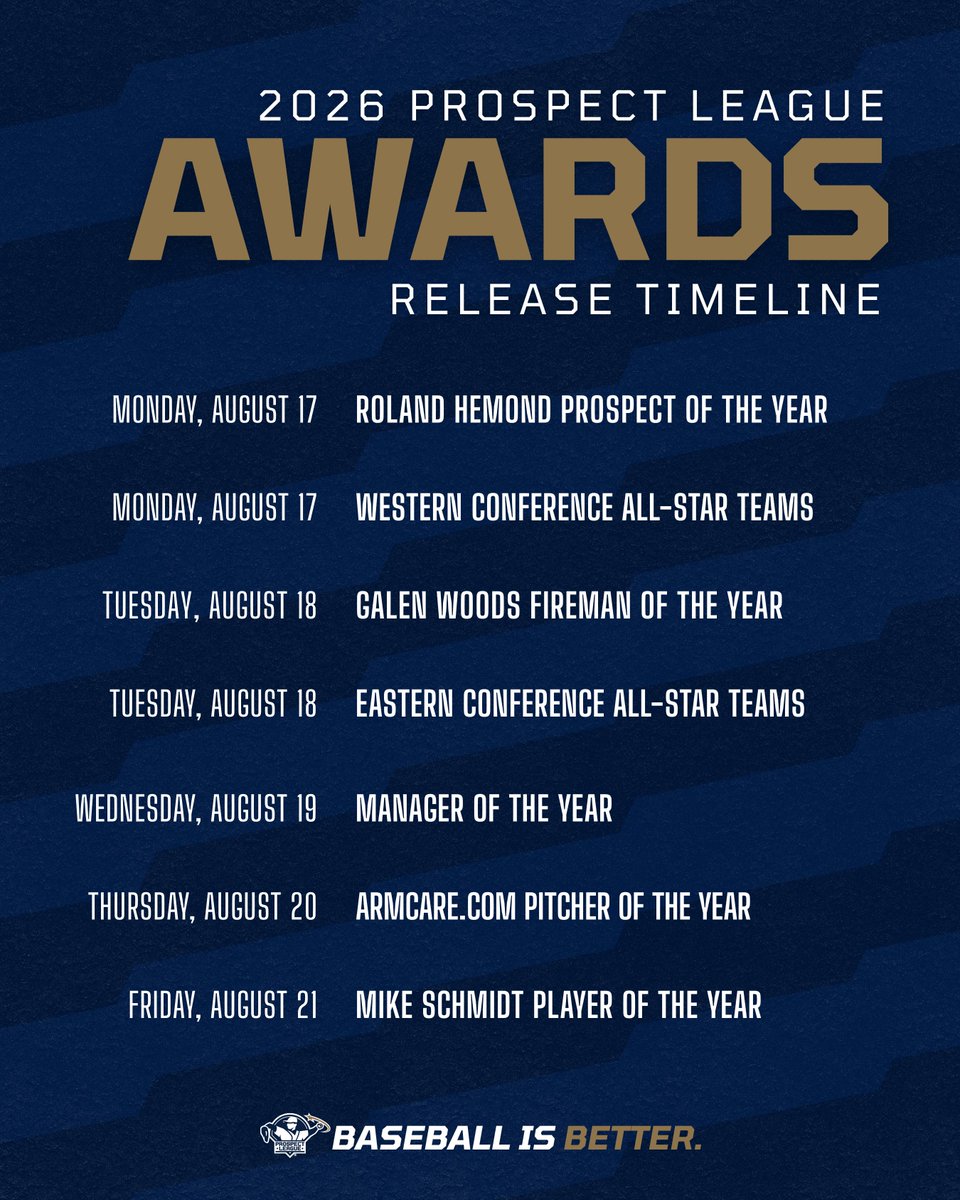 2026 PROSPECT LEAGUE
AWARDS
RELEASE TIMELINE

MONDAY, AUGUST 17 ROLAND HEMOND PROSPECT OF THE YEAR

MONDAY, AUGUST 17 WESTERN CONFERENCE ALL-STAR TEAMS

TUESDAY, AUGUST 18 GALEN WOODS FIREMAN OF THE YEAR

TUESDAY, AUGUST 18 EASTERN CONFERENCE ALL-STAR TEAMS

WEDNESDAY, AUGUST 19 MANAGER OF THE YEAR

THURSDAY, AUGUST 20 ARMCARE.COM PITCHER OF THE YEAR

FRIDAY, AUGUST 21 MIKE SCHMIDT PLAYER OF THE YEAR

PROSPECT LEAGUE

BASEBALL IS BETTER.